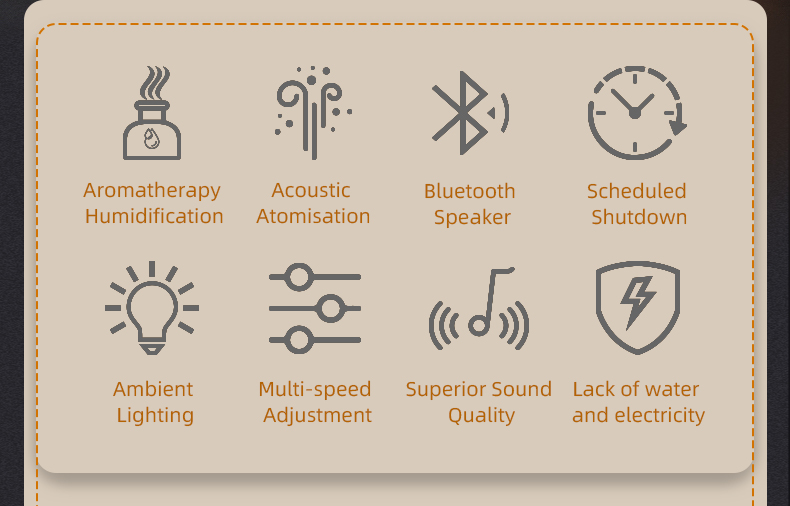 Aromatherapy Humidification

Acoustic Atomisation

Bluetooth Speaker

Scheduled Shutdown

Ambient Lighting

Multi-speed Adjustment

Superior Sound Quality

Lack of water and electricity